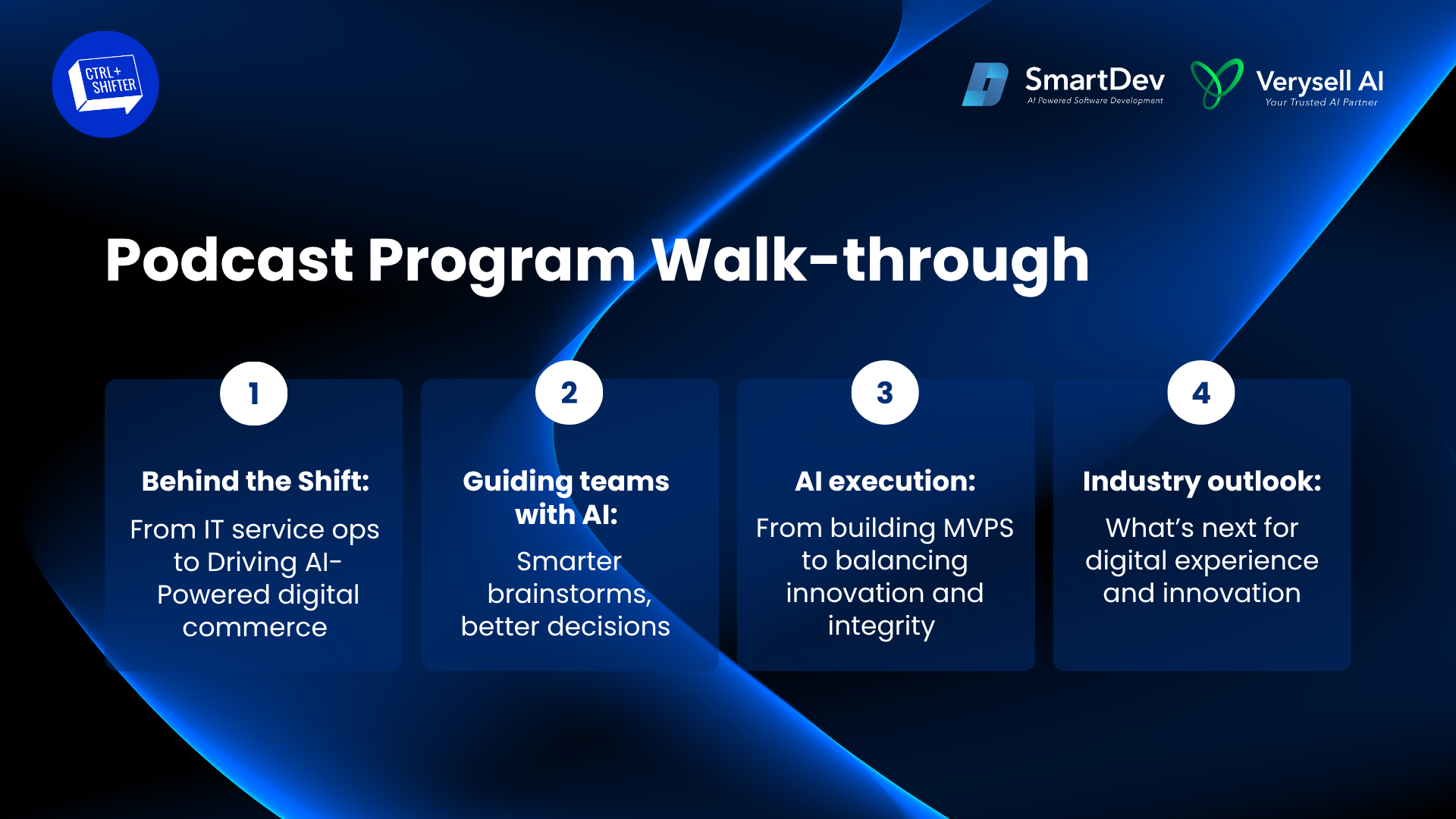 CTRL+ SHIFTER

SmartDev
AI Powered Software Development

Verysell AI
Your Trusted AI Partner

Podcast Program Walk-through

1

Behind the Shift:

From IT service ops to Driving AI-Powered digital commerce

2

Guiding teams with AI:

Smarter brainstorms, better decisions

3

AI execution:

From building MVPS to balancing innovation and integrity

4

Industry outlook:

What's next for digital experience and innovation